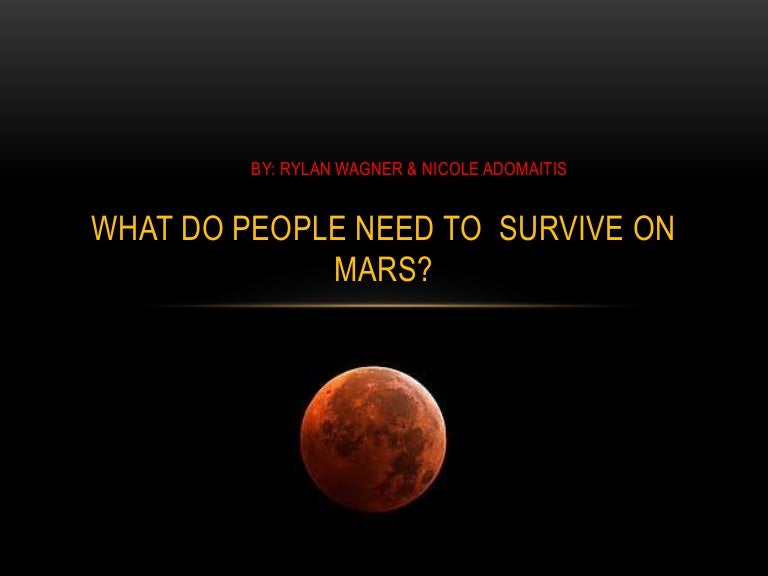 BY: RYLAN WAGNER & NICOLE ADOMAITIS

WHAT DO PEOPLE NEED TO SURVIVE ON MARS?